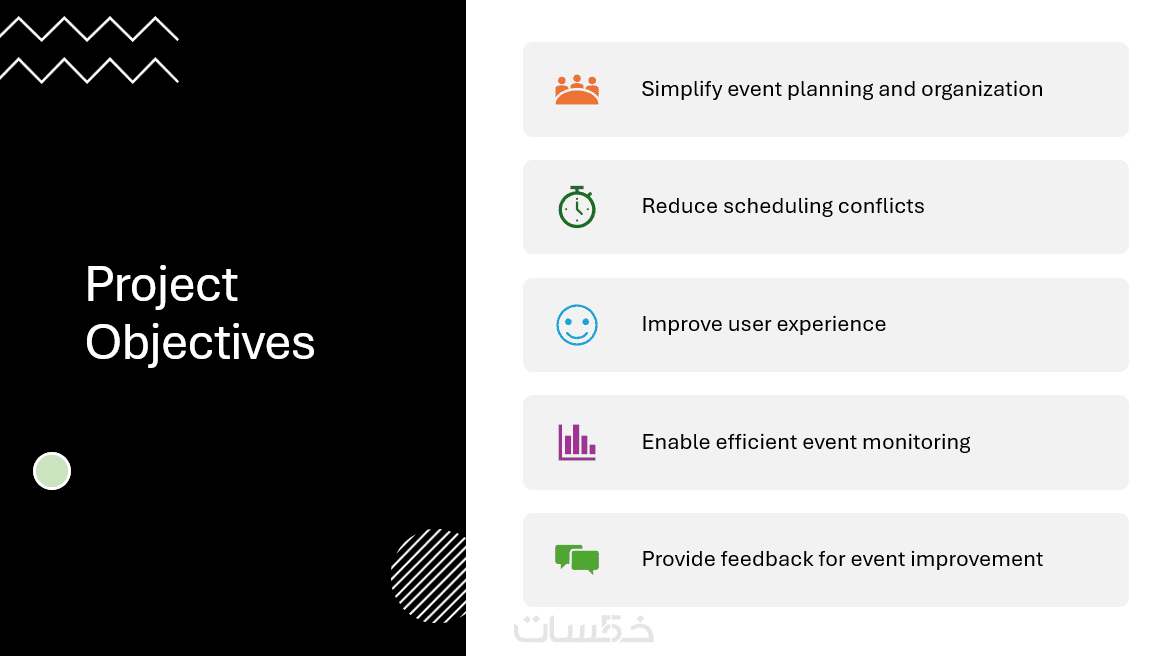 Project Objectives

Simplify event planning and organization

Reduce scheduling conflicts

Improve user experience

Enable efficient event monitoring

Provide feedback for event improvement

خمسات